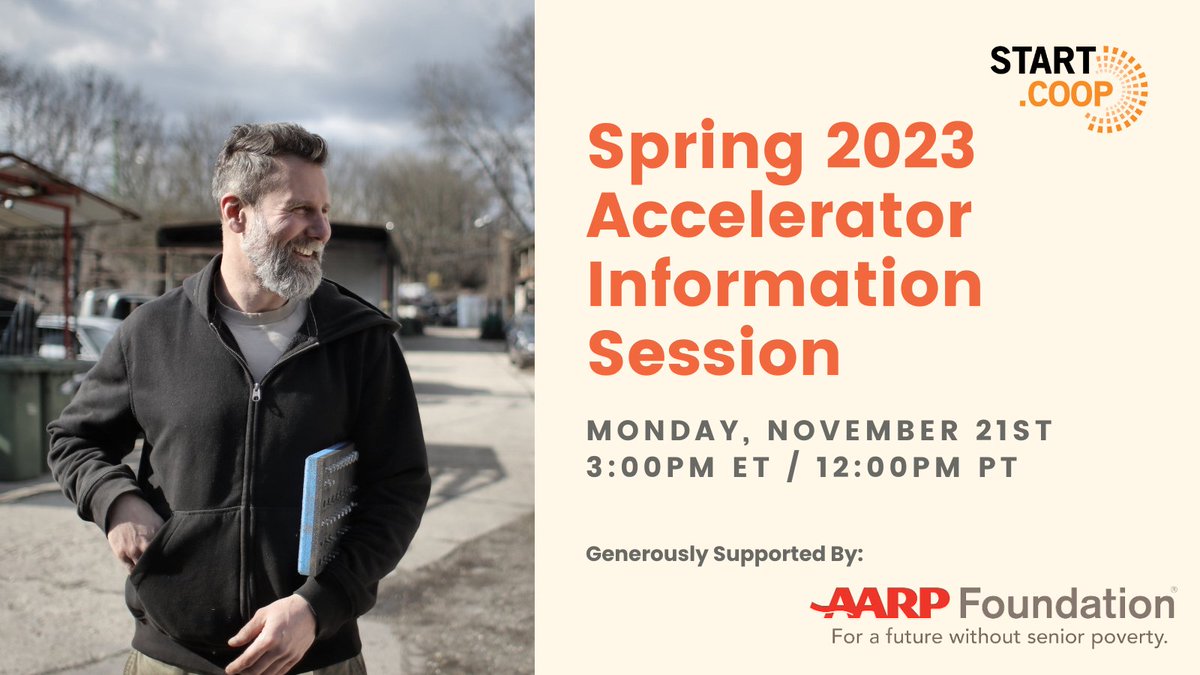 START .COOP

Spring 2023 Accelerator Information Session

MONDAY, NOVEMBER 21ST
3:00PM ET / 12:00PM PT

Generously Supported By:

AARP Foundation®
For a future without senior poverty.